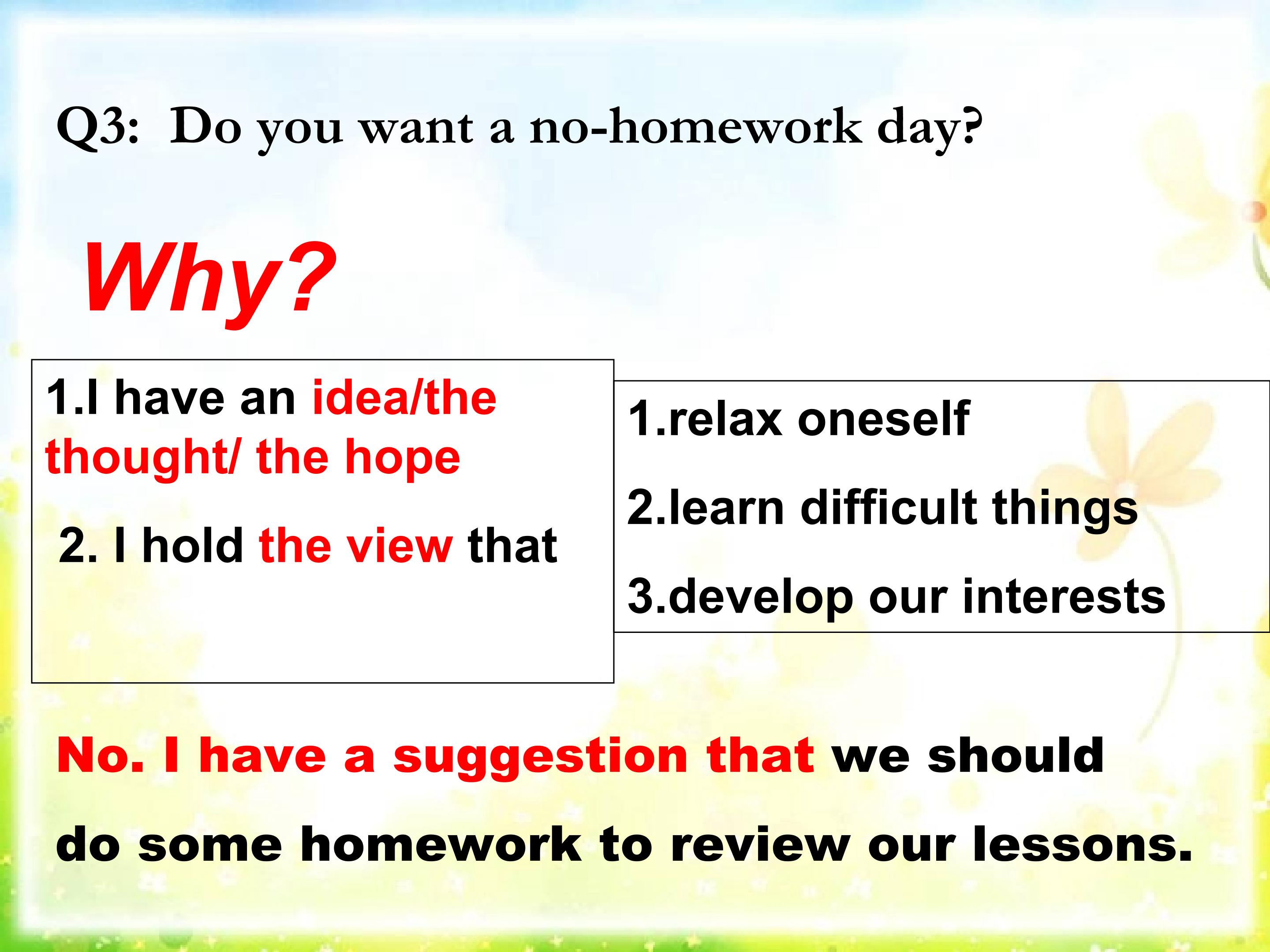 Q3: Do you want a no-homework day?

Why?

1.I have an idea/the thought/ the hope

2. I hold the view that

1.relax oneself

2.learn difficult things

3.develop our interests

No. I have a suggestion that we should do some homework to review our lessons.